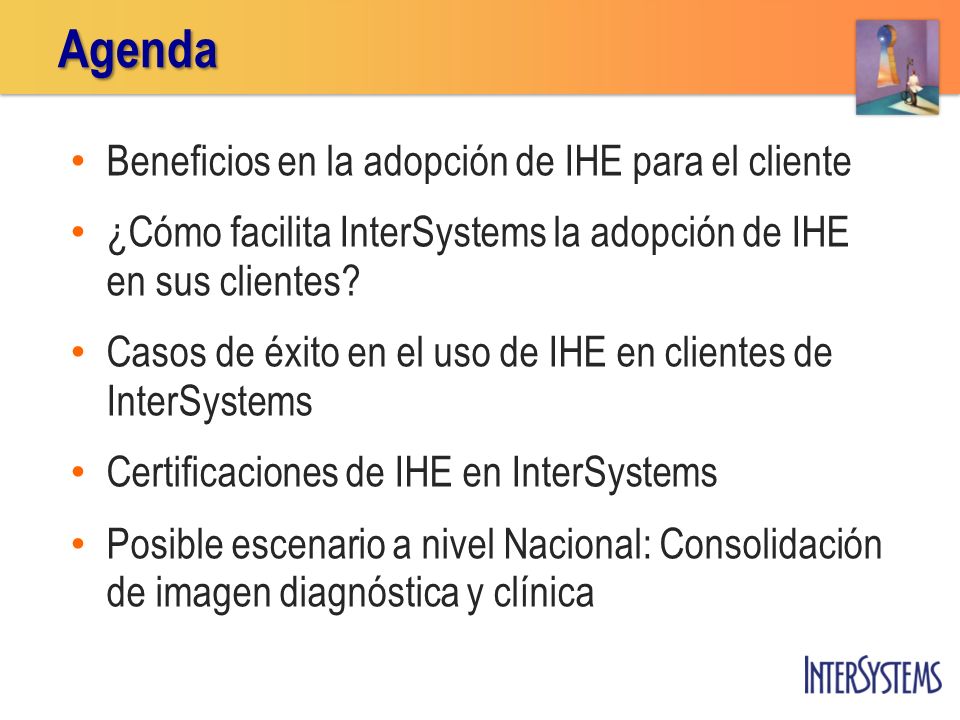 Agenda

• Beneficios en la adopción de IHE para el cliente

• ¿Cómo facilita InterSystems la adopción de IHE en sus clientes?

• Casos de éxito en el uso de IHE en clientes de InterSystems

• Certificaciones de IHE en InterSystems

• Posible escenario a nivel Nacional: Consolidación de imagen diagnóstica y clínica

INTERSYSTEMS